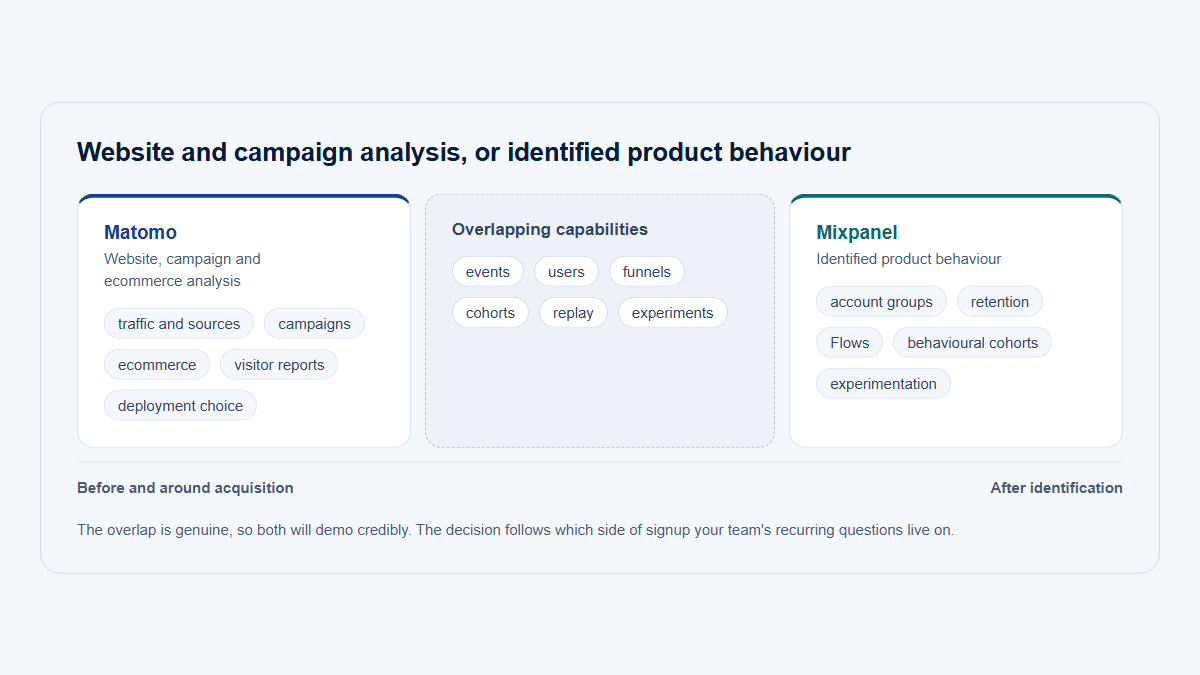 Website and campaign analysis, or identified product behaviour

Matomo
Website, campaign and ecommerce analysis

traffic and sources
campaigns
ecommerce
visitor reports
deployment choice

Overlapping capabilities

events
users
funnels
cohorts
replay
experiments

Mixpanel
Identified product behaviour

account groups
retention
Flows
behavioural cohorts
experimentation

Before and around acquisition

After identification

The overlap is genuine, so both will demo credibly. The decision follows which side of signup your team's recurring questions live on.